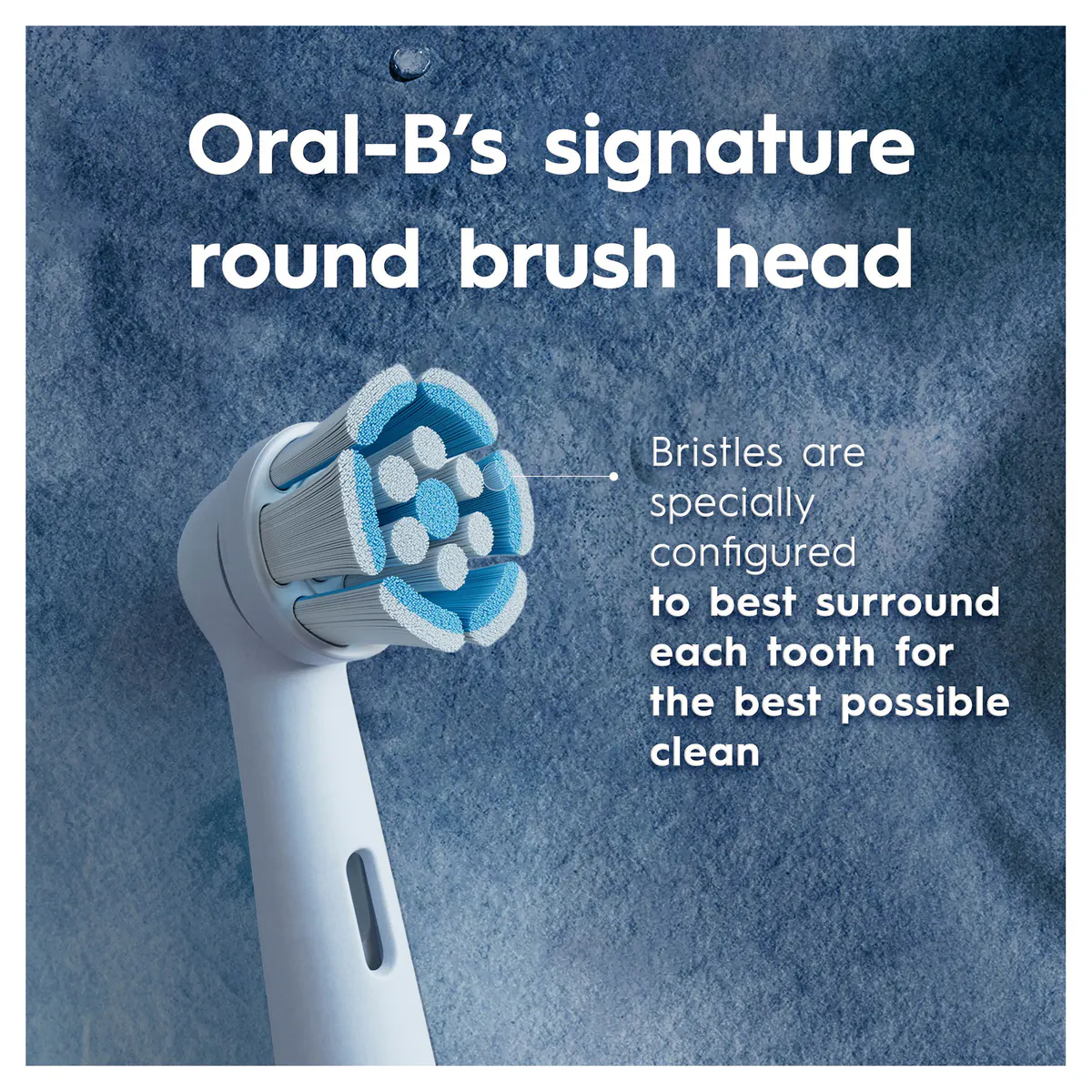 Oral-B's signature round brush head

Bristles are specially configured to best surround each tooth for the best possible clean